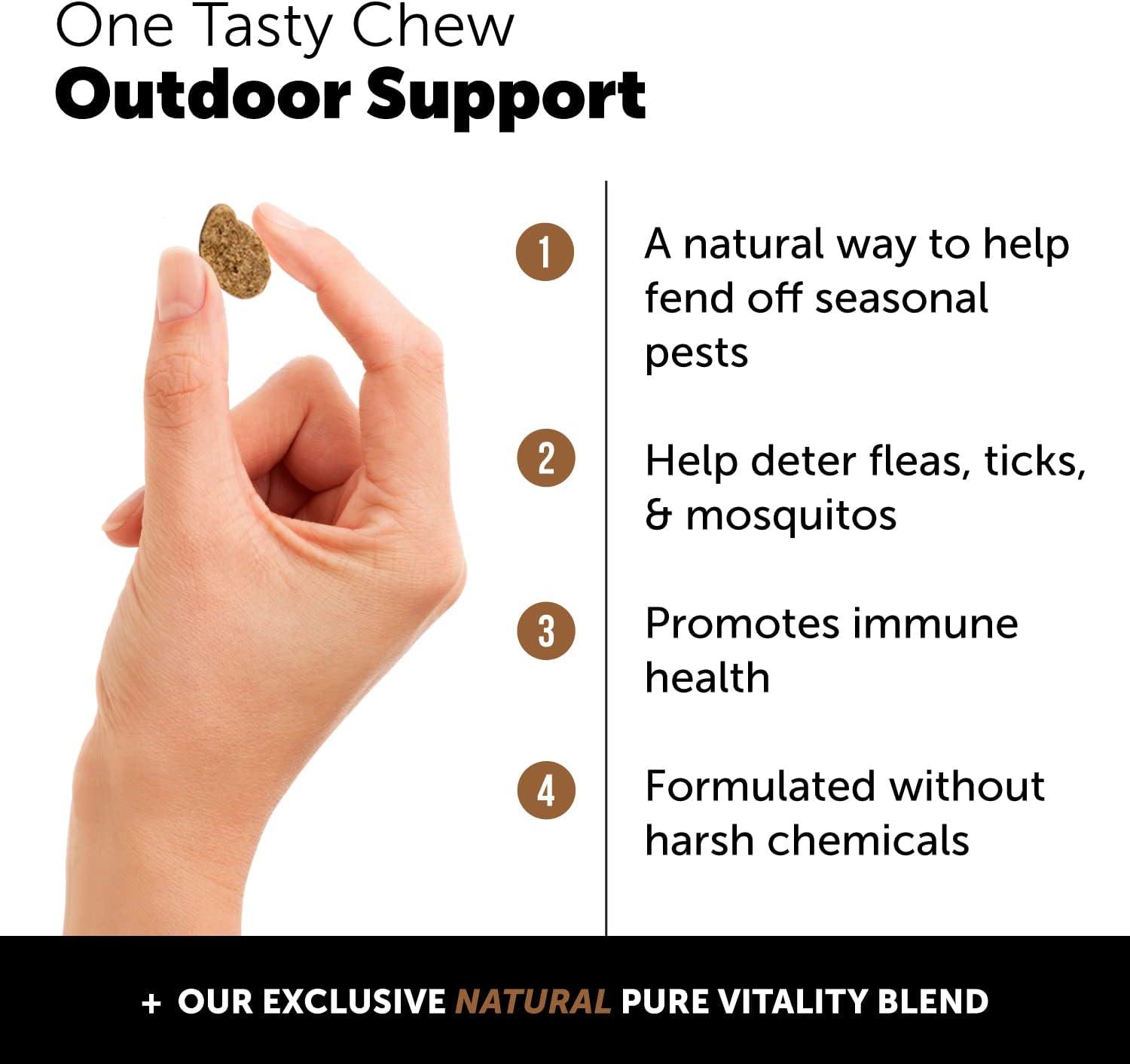 One Tasty Chew
Outdoor Support

1 A natural way to help fend off seasonal pests

2 Help deter fleas, ticks, & mosquitos

3 Promotes immune health

4 Formulated without harsh chemicals

+ OUR EXCLUSIVE NATURAL PURE VITALITY BLEND